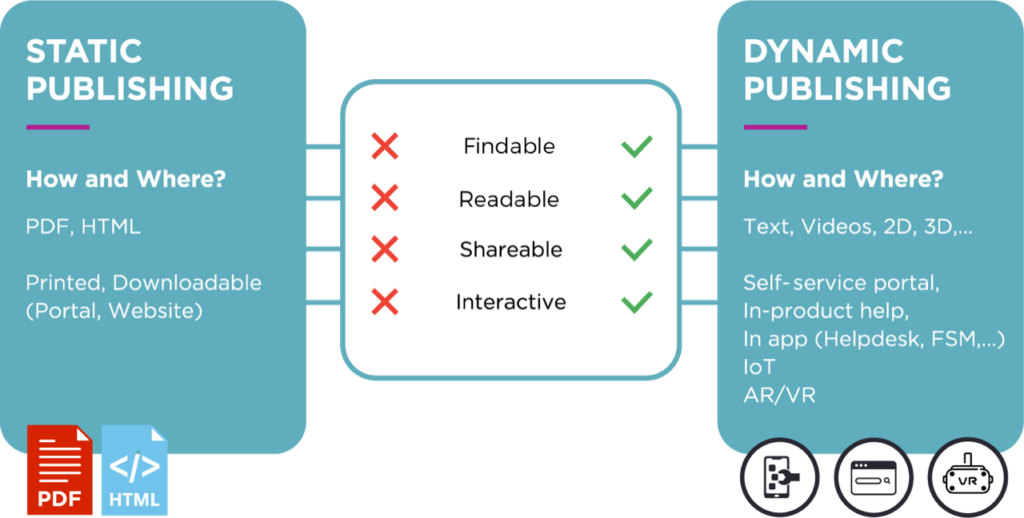 STATIC PUBLISHING

How and Where?

PDF, HTML

Printed, Downloadable (Portal, Website)

PDF

</>

HTML

Findable

Readable

Shareable

Interactive

DYNAMIC PUBLISHING

How and Where?

Text, Videos, 2D, 3D,...

Self-service portal,
In-product help,
In app (Helpdesk, FSM,...)
IoT
AR/VR

VR